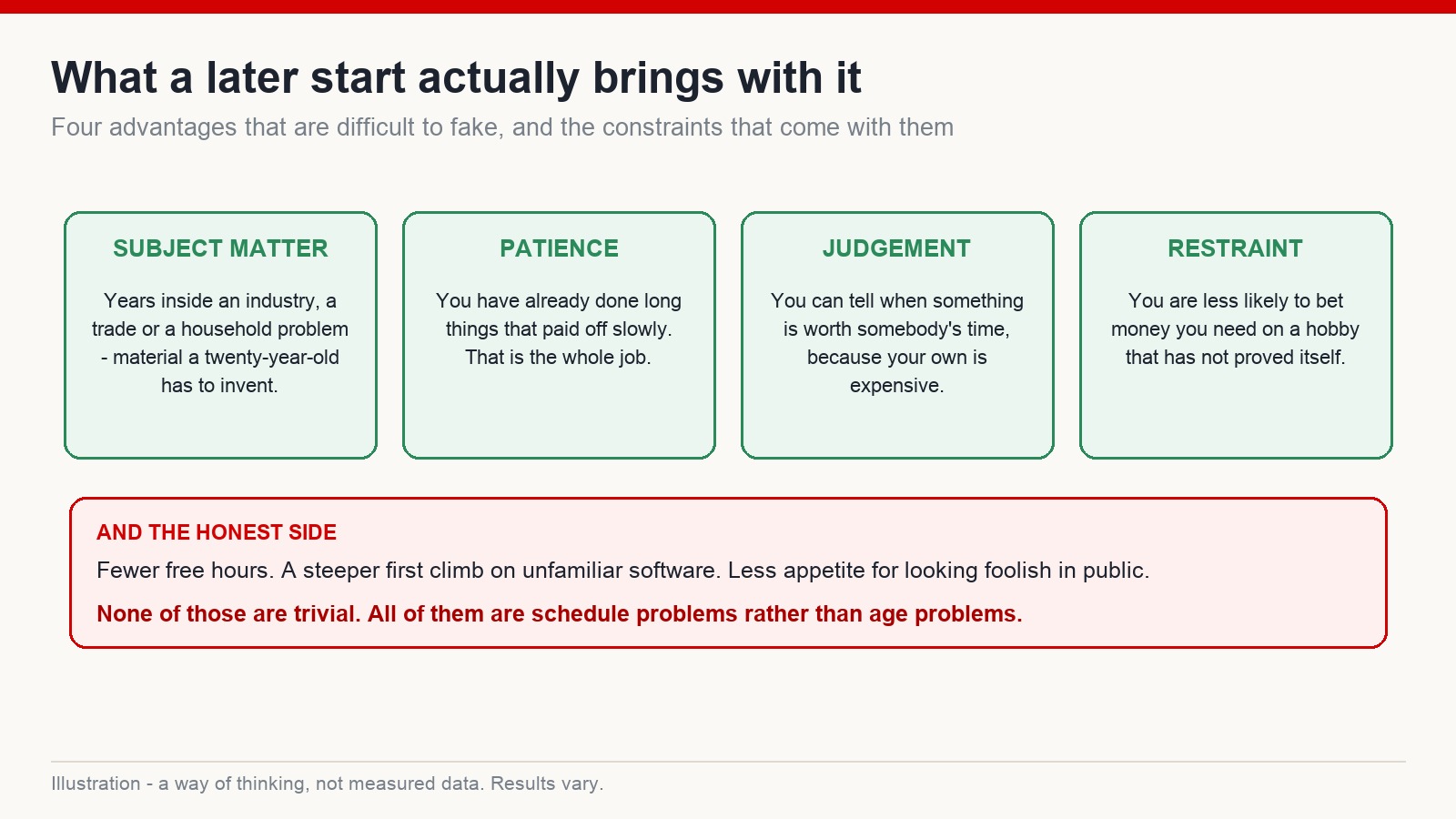 What a later start actually brings with it

Four advantages that are difficult to fake, and the constraints that come with them

SUBJECT MATTER

Years inside an industry, a trade or a household problem - material a twenty-year-old has to invent.

PATIENCE

You have already done long things that paid off slowly. That is the whole job.

JUDGEMENT

You can tell when something is worth somebody's time, because your own is expensive.

RESTRAINT

You are less likely to bet money you need on a hobby that has not proved itself.

AND THE HONEST SIDE

Fewer free hours. A steeper first climb on unfamiliar software. Less appetite for looking foolish in public.

None of those are trivial. All of them are schedule problems rather than age problems.

Illustration - a way of thinking, not measured data. Results vary.